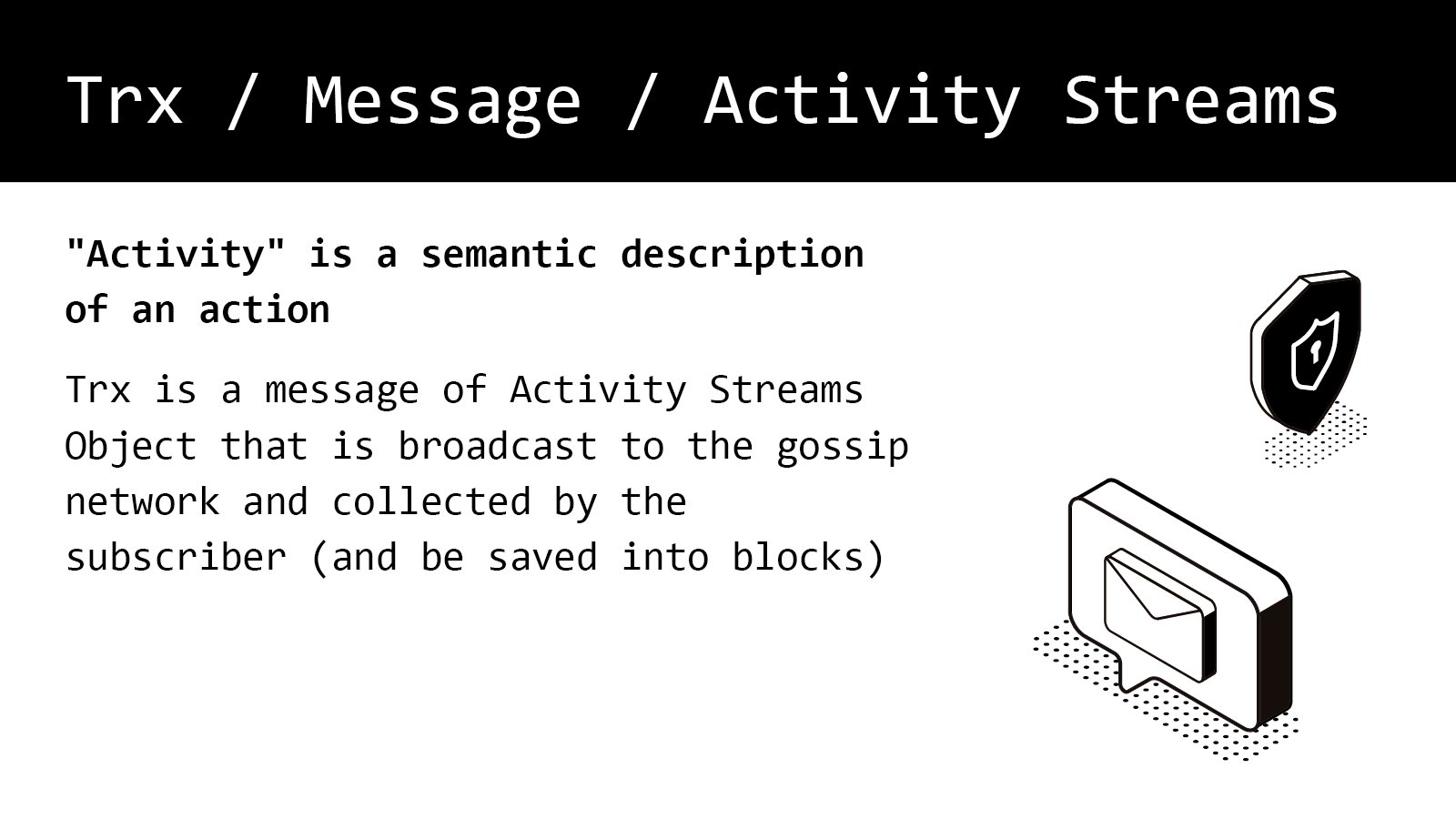 Trx / Message / Activity Streams

"Activity" is a semantic description of an action

Trx is a message of Activity Streams Object that is broadcast to the gossip network and collected by the subscriber (and be saved into blocks)